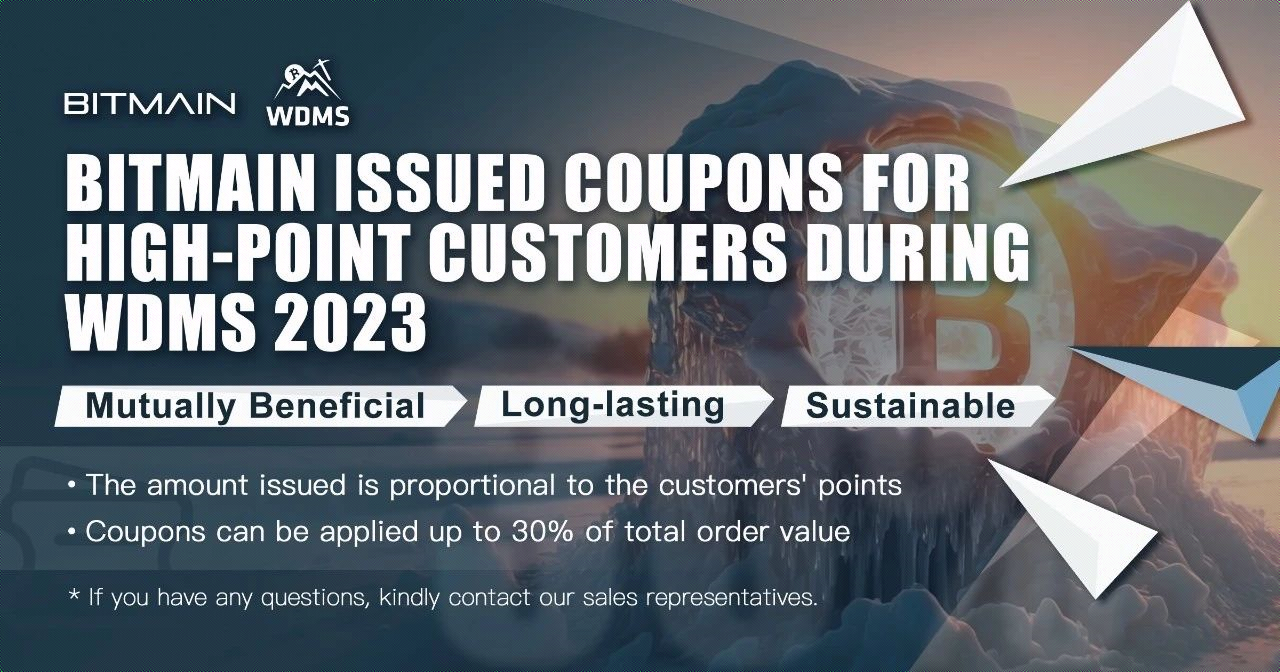 BITMAIN WDMS

BITMAIN ISSUED COUPONS FOR HIGH-POINT CUSTOMERS DURING WDMS 2023

Mutually Beneficial

Long-lasting

Sustainable

• The amount issued is proportional to the customers' points

• Coupons can be applied up to 30% of total order value

* If you have any questions, kindly contact our sales representatives.